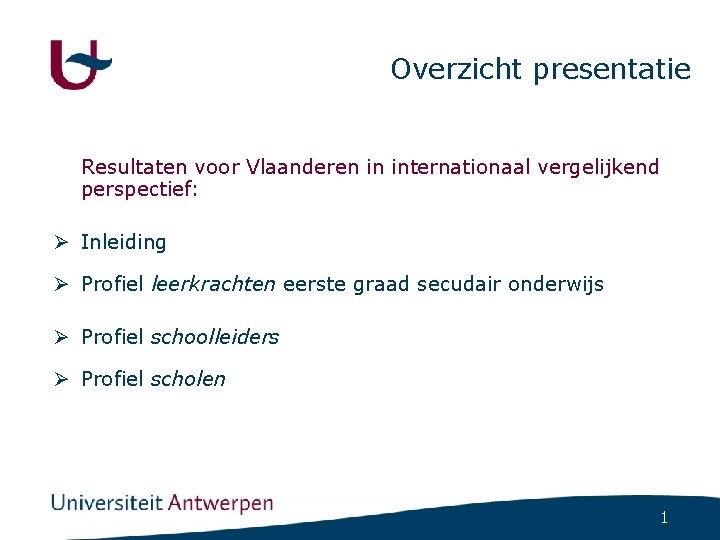 Overzicht presentatie

Resultaten voor Vlaanderen in internationaal vergelijkend perspectief:

➢ Inleiding

➢ Profiel leerkrachten eerste graad secudair onderwijs

➢ Profiel schoolleiders

➢ Profiel scholen

Universiteit Antwerpen

1